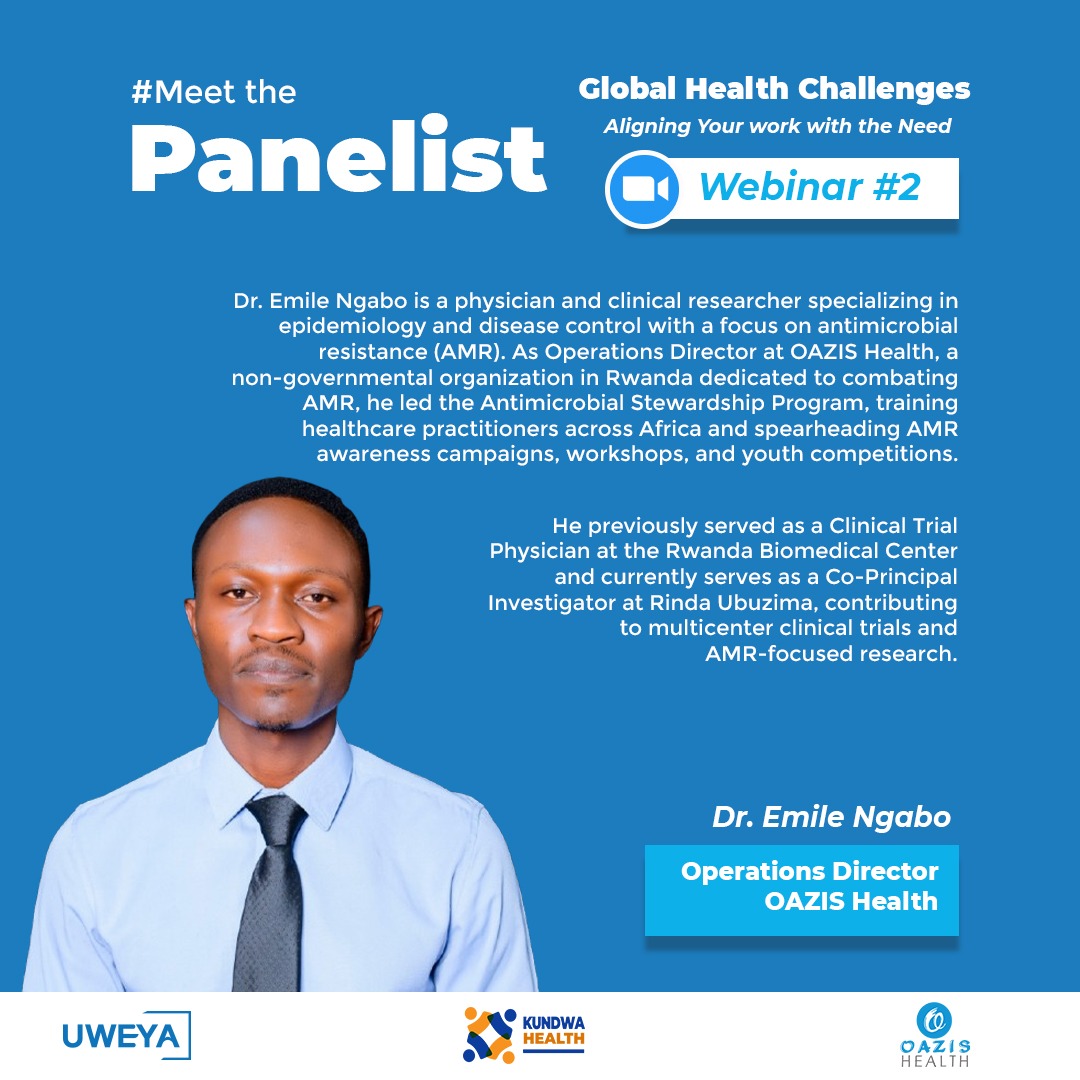 #Meet the
Panelist

Global Health Challenges
Aligning Your work with the Need

Webinar #2

Dr. Emile Ngabo is a physician and clinical researcher specializing in epidemiology and disease control with a focus on antimicrobial resistance (AMR). As Operations Director at OAZIS Health, a non-governmental organization in Rwanda dedicated to combating AMR, he led the Antimicrobial Stewardship Program, training healthcare practitioners across Africa and spearheading AMR awareness campaigns, workshops, and youth competitions.

He previously served as a Clinical Trial Physician at the Rwanda Biomedical Center and currently serves as a Co-Principal Investigator at Rinda Ubuzima, contributing to multicenter clinical trials and AMR-focused research.

Dr. Emile Ngabo

Operations Director
OAZIS Health

UWEYA

KUNDWA HEALTH

OAZIS HEALTH